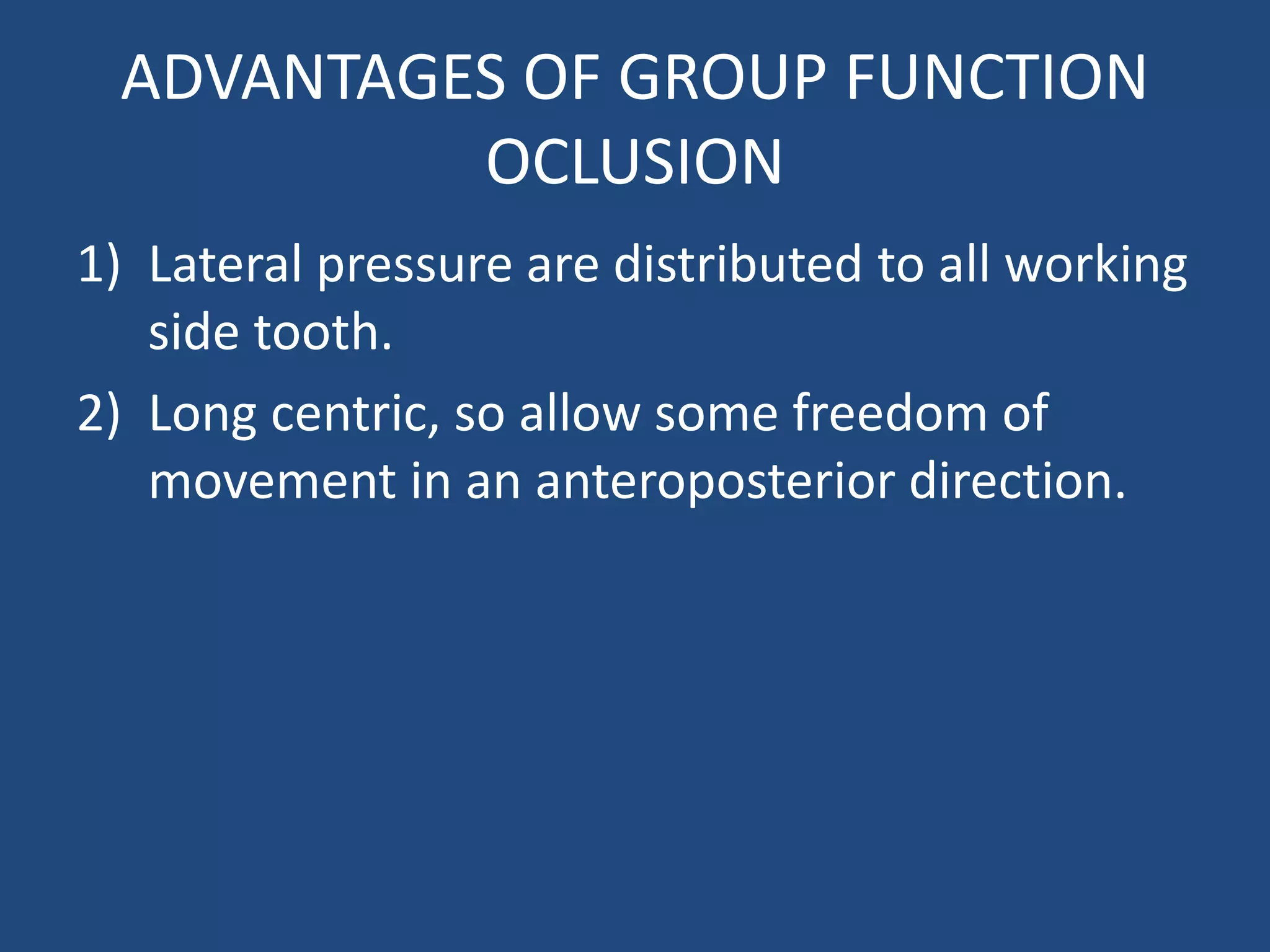 ADVANTAGES OF GROUP FUNCTION OCLUSION

1) Lateral pressure are distributed to all working side tooth.

2) Long centric, so allow some freedom of movement in an anteroposterior direction.